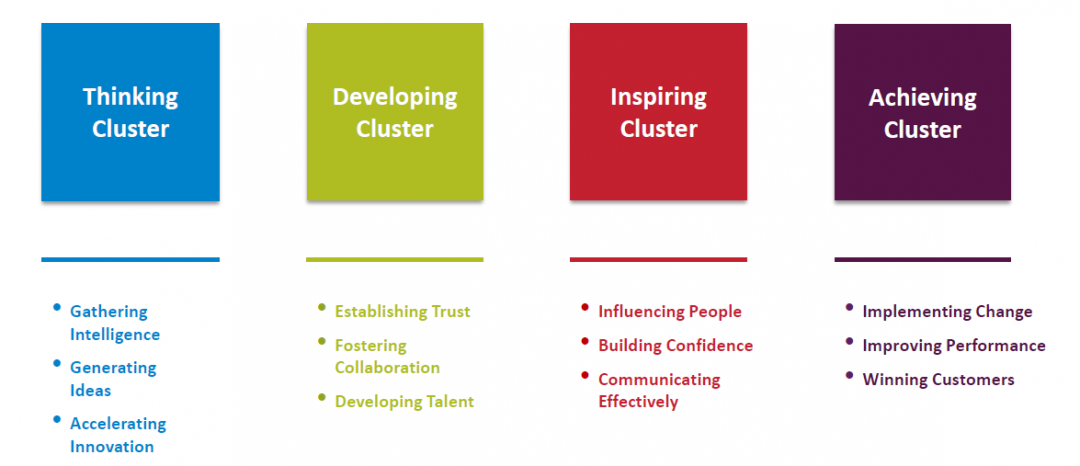 Thinking Cluster

- Gathering Intelligence
- Generating Ideas
- Accelerating Innovation

Developing Cluster

- Establishing Trust
- Fostering Collaboration
- Developing Talent

Inspiring Cluster

- Influencing People
- Building Confidence
- Communicating Effectively

Achieving Cluster

- Implementing Change
- Improving Performance
- Winning Customers